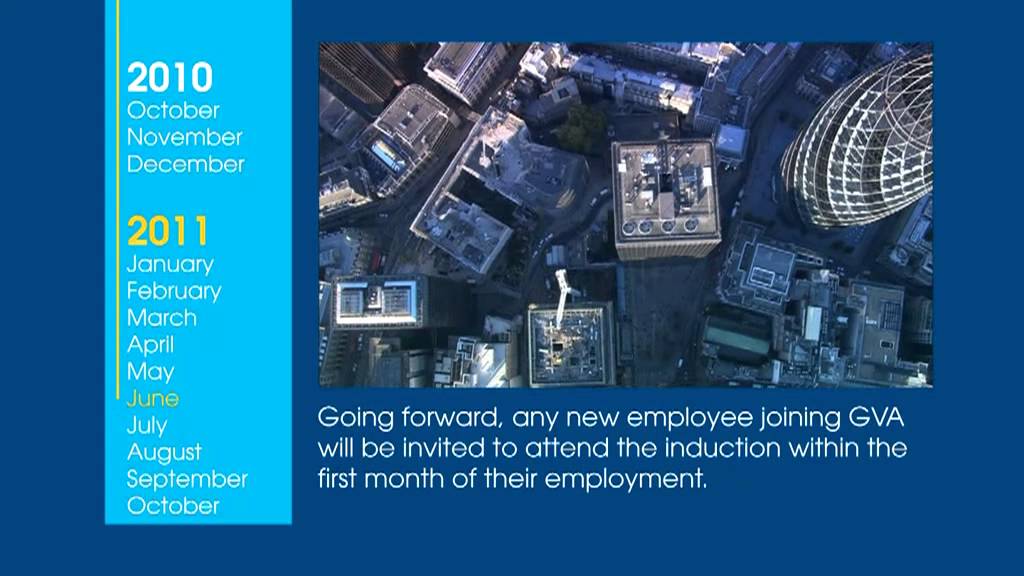 2010
October
November
December

2011
January
February
March
April
May
June
July
August
September
October

Going forward, any new employee joining GVA will be invited to attend the induction within the first month of their employment.